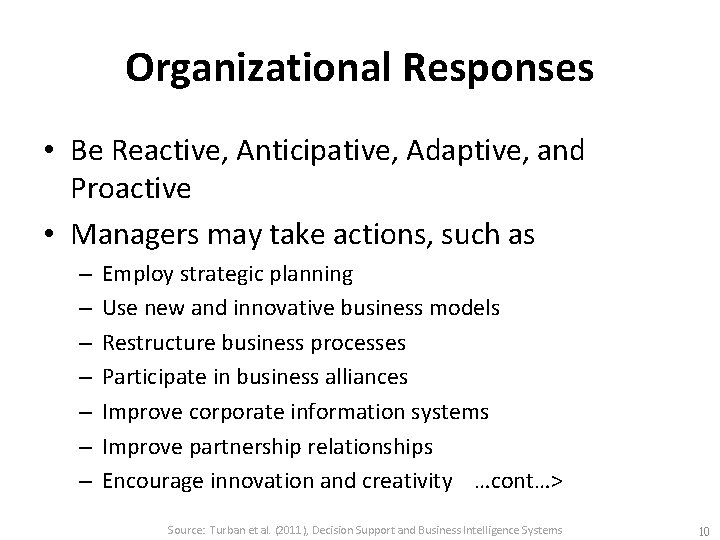 Organizational Responses

• Be Reactive, Anticipative, Adaptive, and Proactive
• Managers may take actions, such as
– Employ strategic planning
– Use new and innovative business models
– Restructure business processes
– Participate in business alliances
– Improve corporate information systems
– Improve partnership relationships
– Encourage innovation and creativity ...cont...>

Source: Turban et al. (2011), Decision Support and Business Intelligence Systems

10